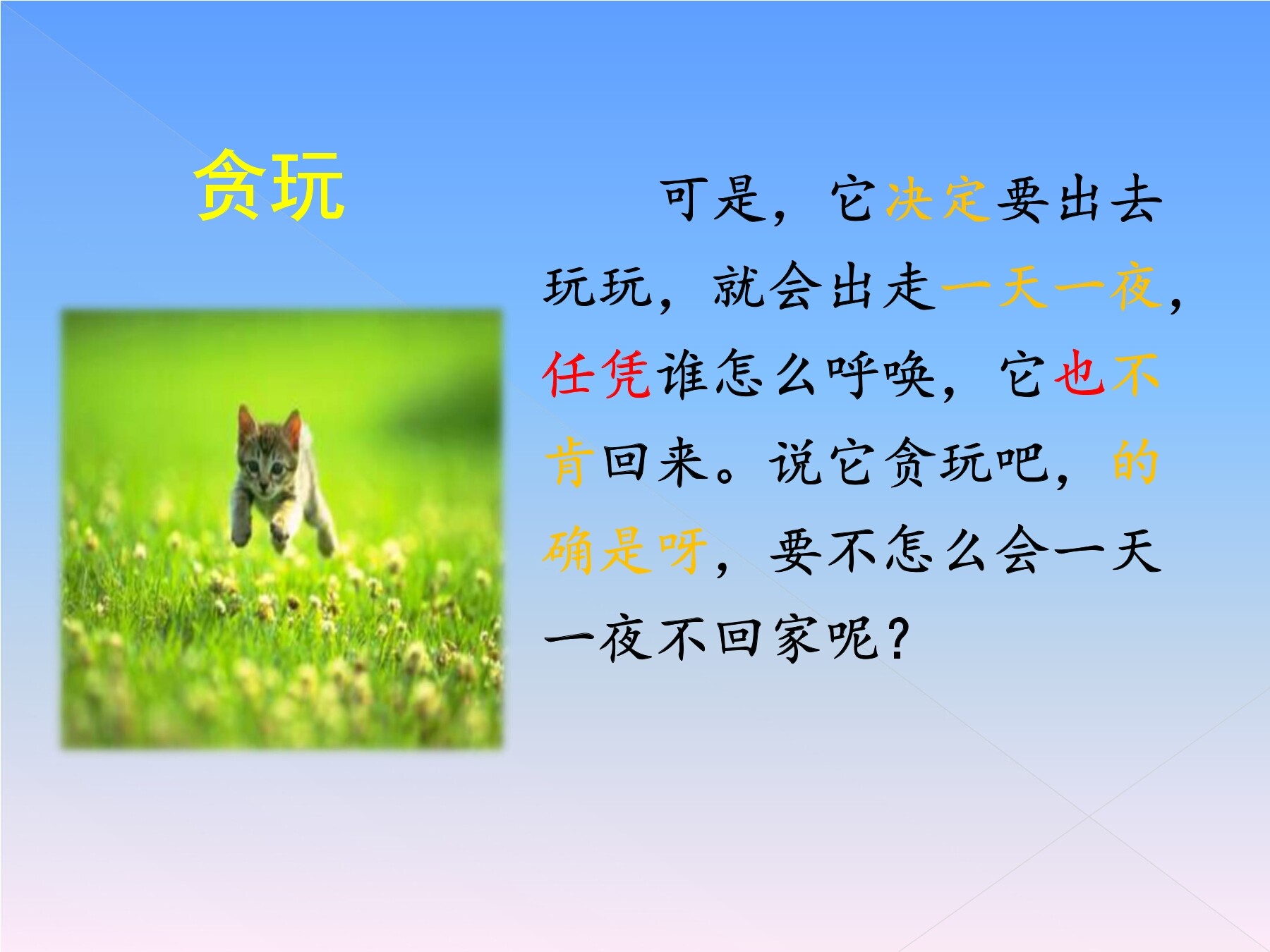 贪玩

可是，它决定要出去玩玩，就会出走一天一夜，任凭谁怎么呼唤，它也不肯回来。说它贪玩吧，的确是呀，要不怎么会一天一夜不回家呢？